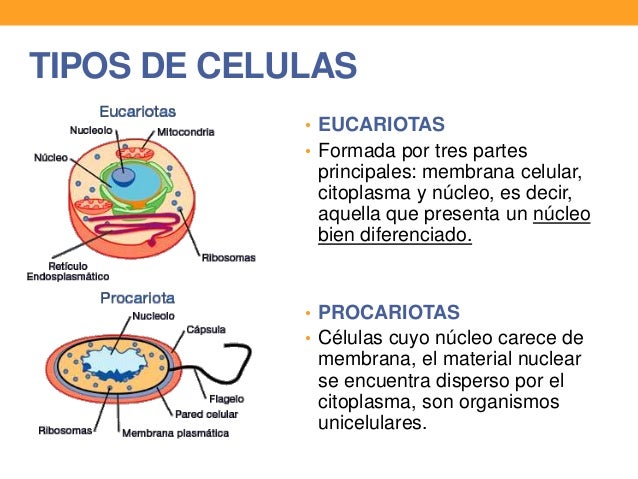 TIPOS DE CELULAS

Eucariotas
Nucleolo
Mitocondria
Núcleo
Ribosomas
Retículo Endosplasmático

Procariota
Nucleolo
Cápsula
Flagelo
Pared celular
Ribosomas
Membrana plasmática

• EUCARIOTAS
• Formada por tres partes principales: membrana celular, citoplasma y núcleo, es decir, aquella que presenta un núcleo bien diferenciado.

• PROCARIOTAS
• Células cuyo núcleo carece de membrana, el material nuclear se encuentra disperso por el citoplasma, son organismos unicelulares.